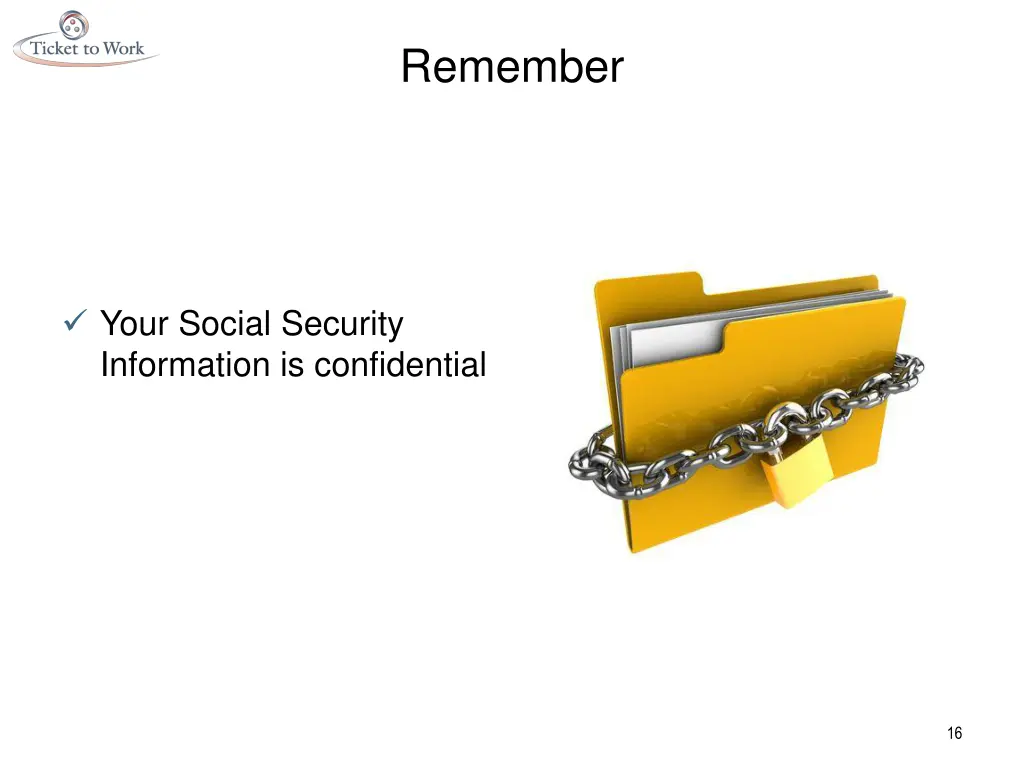 Ticket to Work

Remember

✓ Your Social Security Information is confidential

16